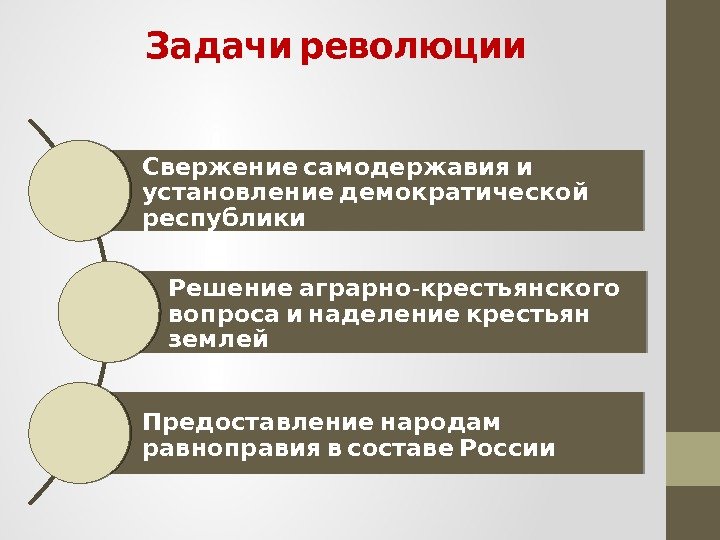 Задачи революции

Свержение самодержавия и установление демократической республики

Решение аграрно-крестьянского вопроса и наделение крестьян землей

Предоставление народам равноправия в составе России